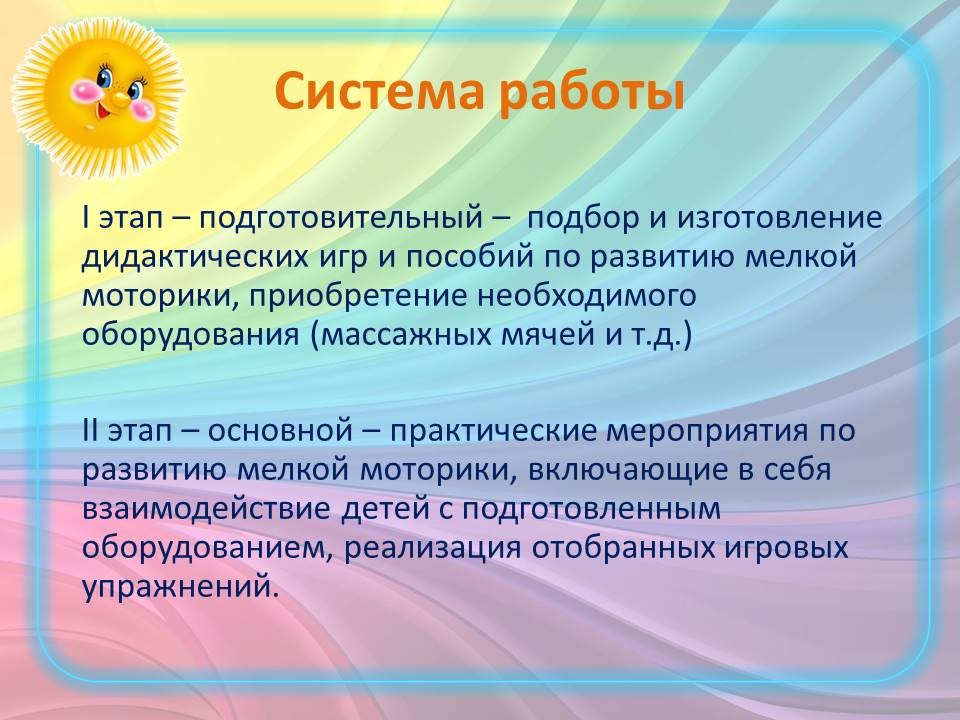 Система работы

I этап – подготовительный – подбор и изготовление дидактических игр и пособий по развитию мелкой моторики, приобретение необходимого оборудования (массажных мячей и т.д.)

II этап – основной – практические мероприятия по развитию мелкой моторики, включающие в себя взаимодействие детей с подготовленным оборудованием, реализация отобранных игровых упражнений.